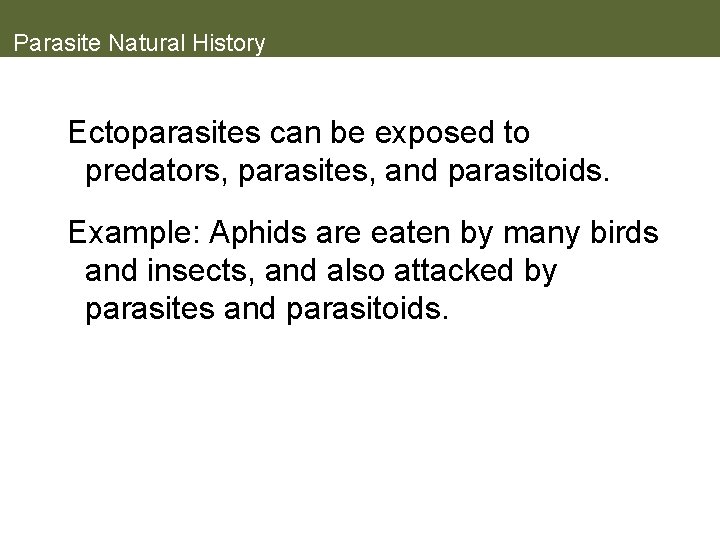 Parasite Natural History

Ectoparasites can be exposed to predators, parasites, and parasitoids.

Example: Aphids are eaten by many birds and insects, and also attacked by parasites and parasitoids.